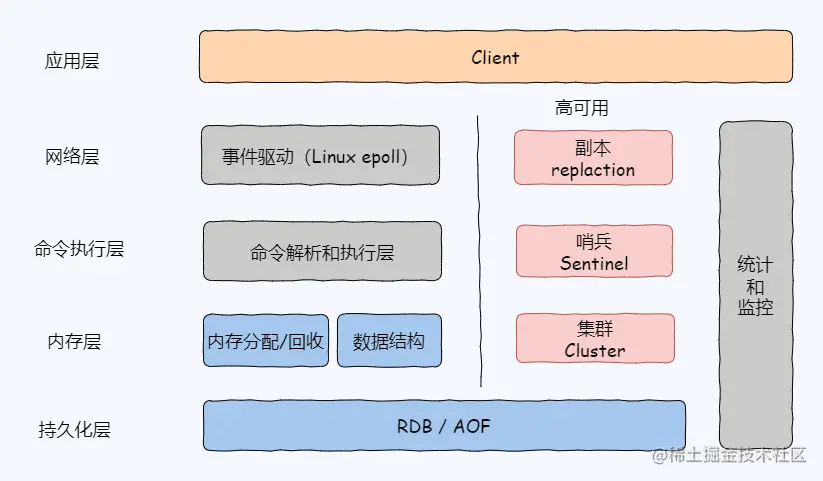 应用层

Client

高可用

网络层

事件驱动（Linux epoll）

副本
replaction

命令执行层

命令解析和执行层

哨兵
Sentinel

统计
和
监控

内存层

内存分配/回收

数据结构

集群
Cluster

持久化层

RDB / AOF

@稀土掘金技术社区